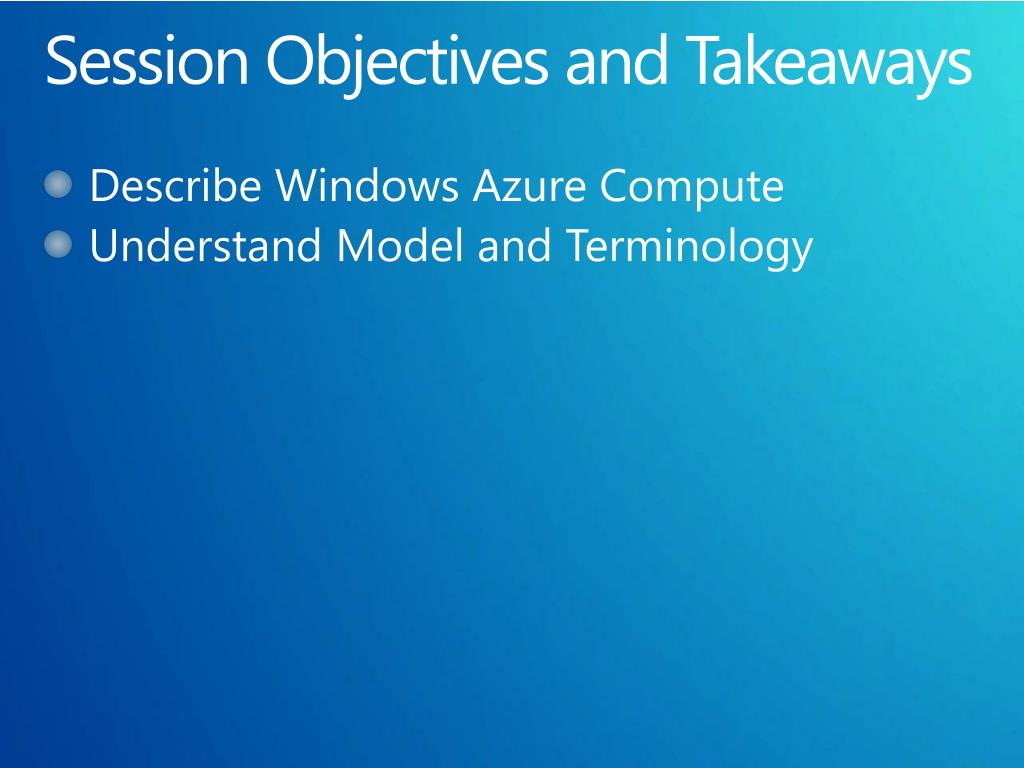 Session Objectives and Takeaways

Describe Windows Azure Compute
Understand Model and Terminology